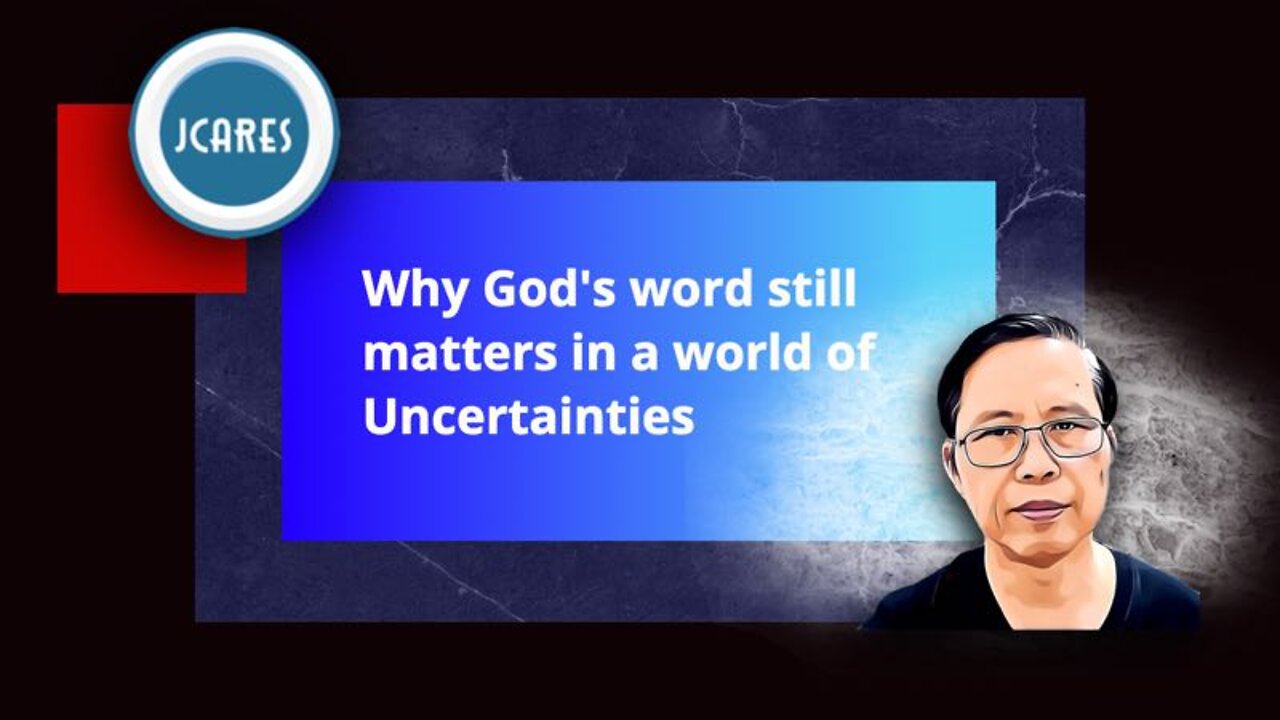 JCARES

Why God's word still matters in a world of Uncertainties